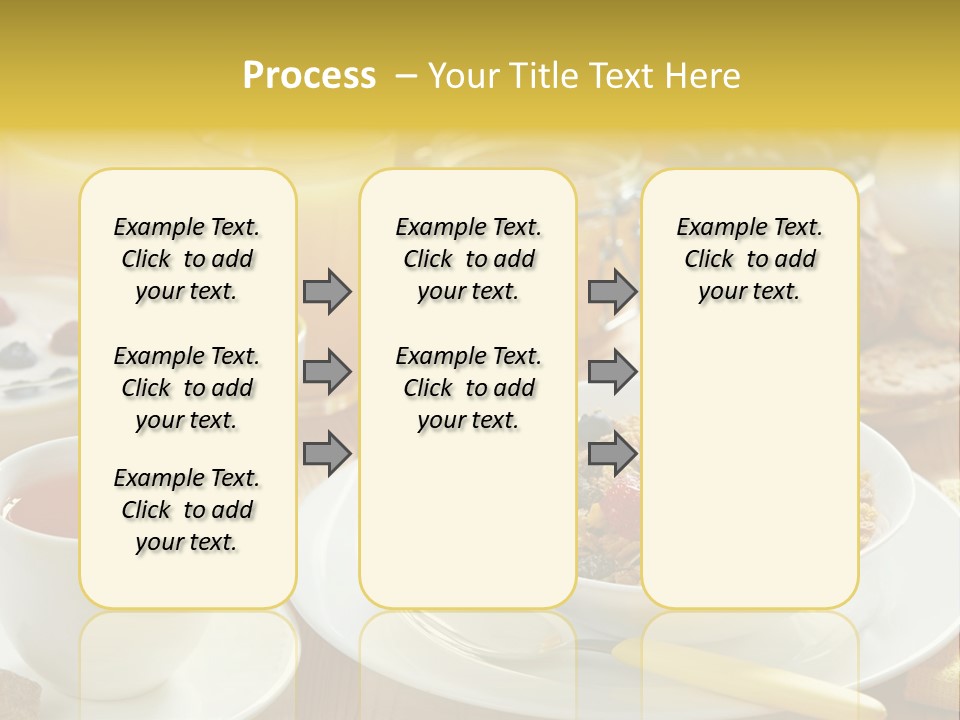 Process – Your Title Text Here

Example Text. Click to add your text.

Example Text. Click to add your text.

Example Text. Click to add your text.

Example Text. Click to add your text.

Example Text. Click to add your text.

Example Text. Click to add your text.